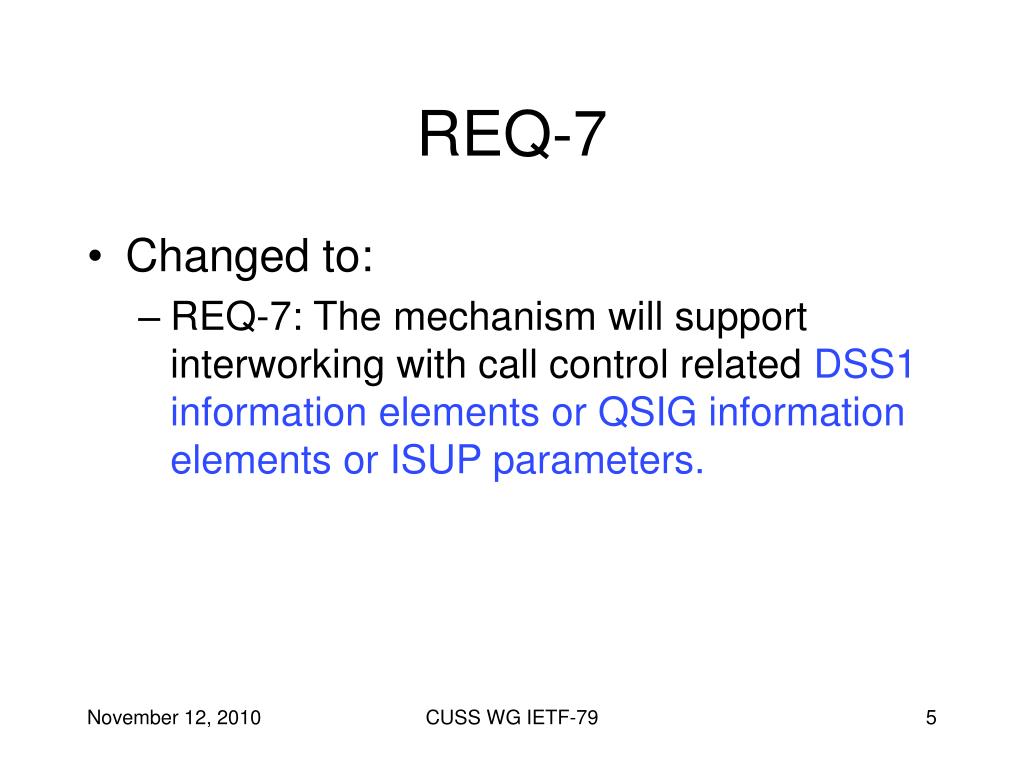 REQ-7

• Changed to:
– REQ-7: The mechanism will support interworking with call control related DSS1 information elements or QSIG information elements or ISUP parameters.

November 12, 2010
CUSS WG IETF-79
5